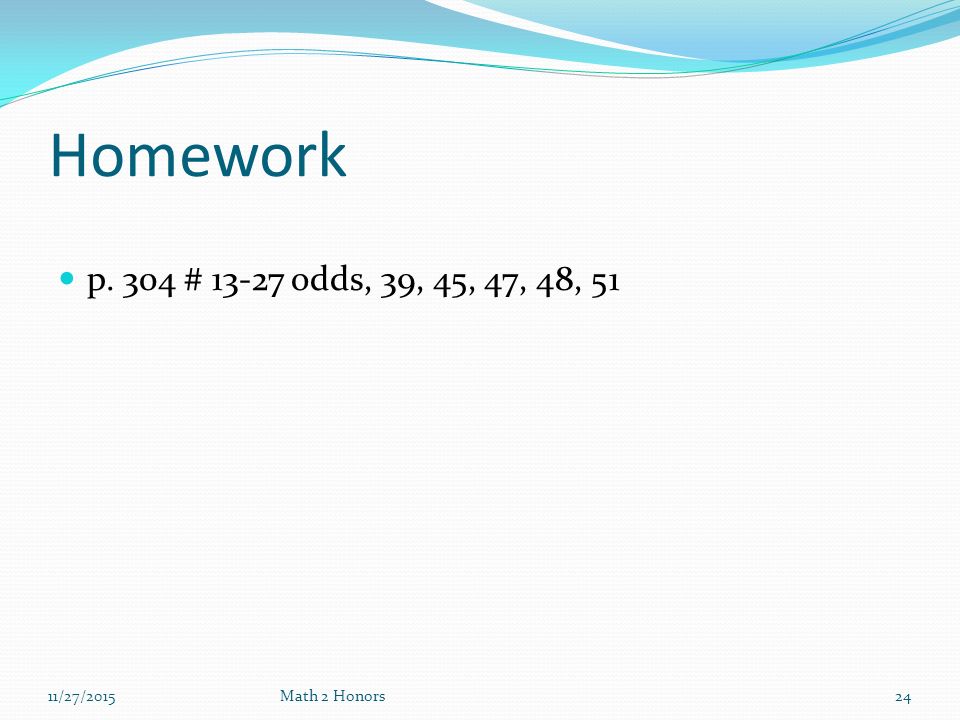 Homework

p. 304 # 13-27 odds, 39, 45, 47, 48, 51

11/27/2015

Math 2 Honors

24